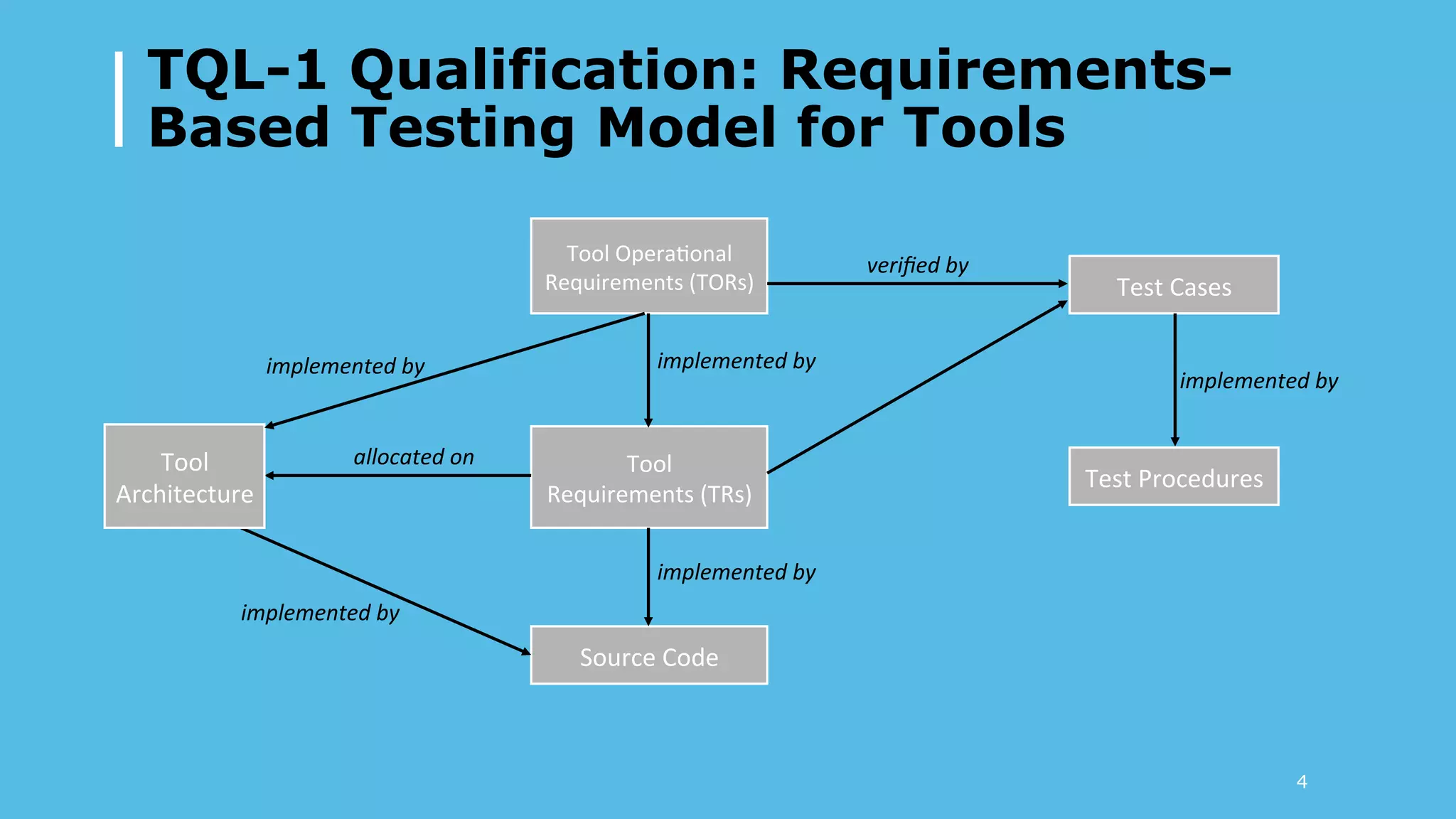 TQL-1 Qualification: Requirements-Based Testing Model for Tools

Tool Operational Requirements (TORs)

verified by

Test Cases

implemented by

implemented by

implemented by

Tool Architecture

allocated on

Tool Requirements (TRs)

Test Procedures

implemented by

implemented by

Source Code

4